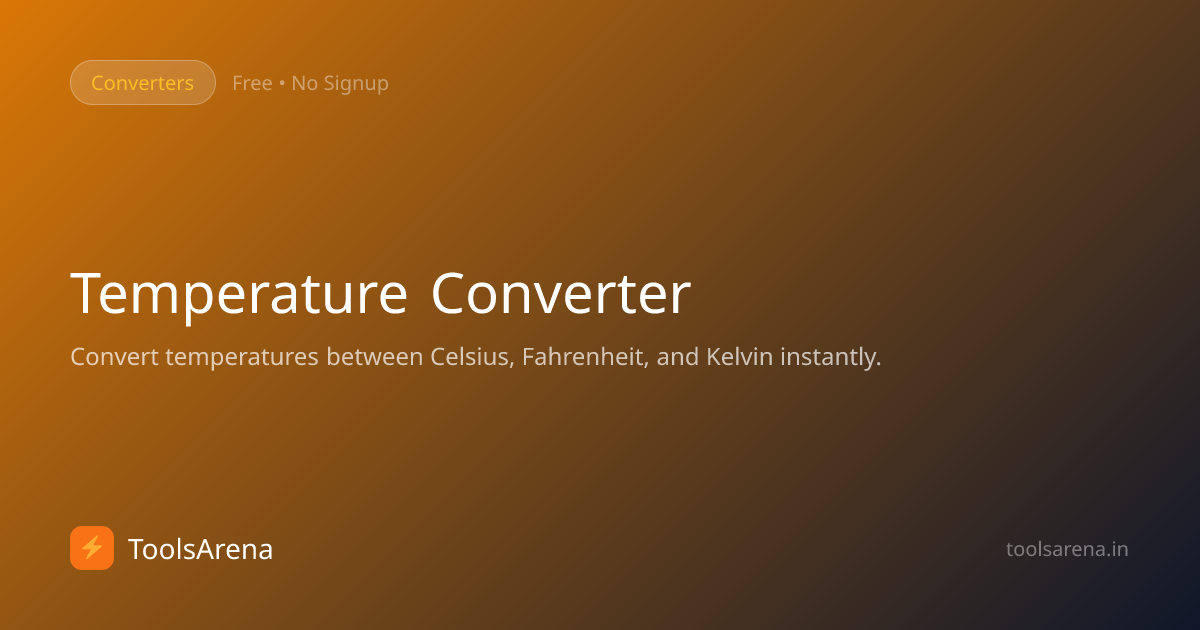 Converters Free • No Signup

Temperature Converter

Convert temperatures between Celsius, Fahrenheit, and Kelvin instantly.

⚡ ToolsArena

toolsarena.in